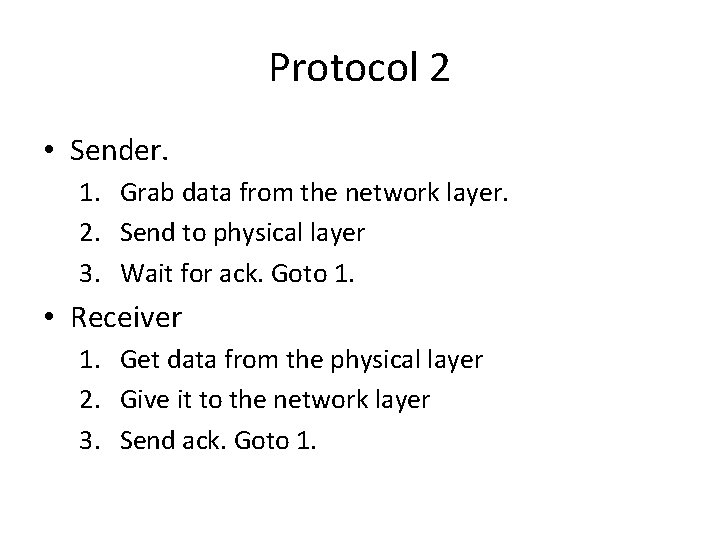 Protocol 2

• Sender.
1. Grab data from the network layer.
2. Send to physical layer
3. Wait for ack. Goto 1.
• Receiver
1. Get data from the physical layer
2. Give it to the network layer
3. Send ack. Goto 1.